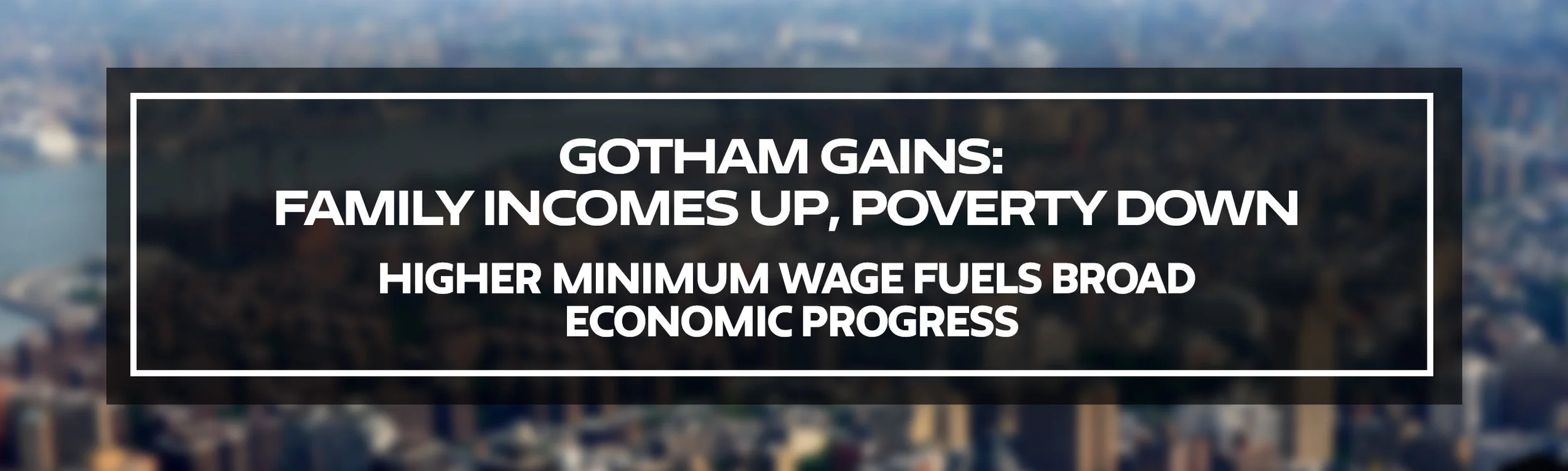 GOTHAM GAINS:
FAMILY INCOMES UP, POVERTY DOWN

HIGHER MINIMUM WAGE FUELS BROAD ECONOMIC PROGRESS